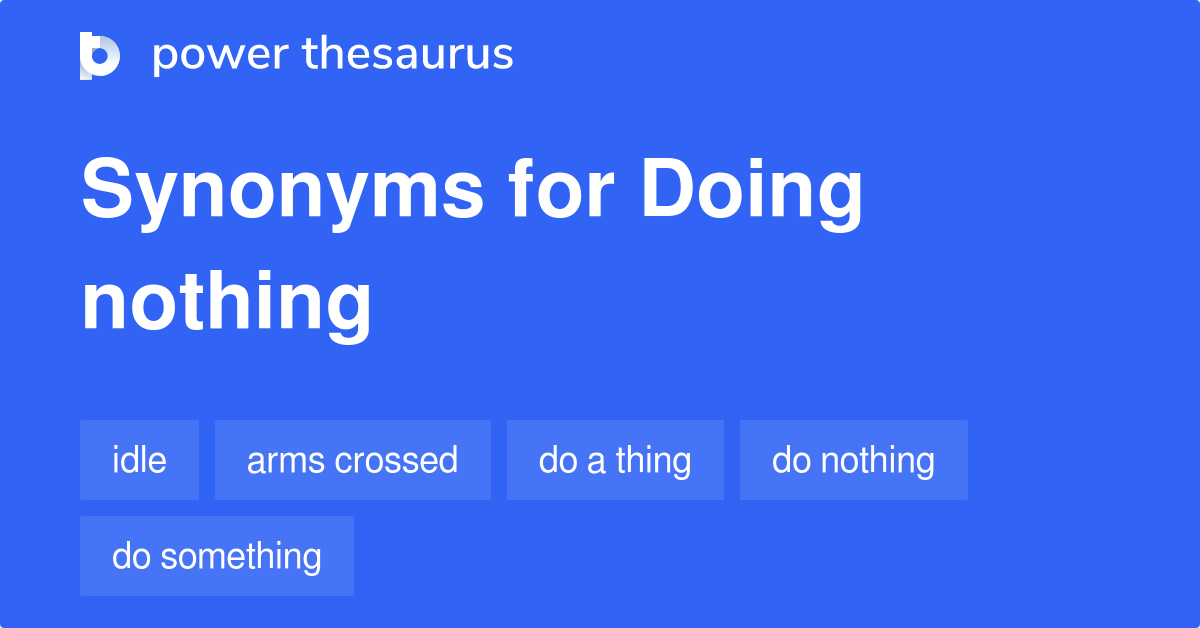 power thesaurus

Synonyms for Doing nothing

idle
arms crossed
do a thing
do nothing
do something